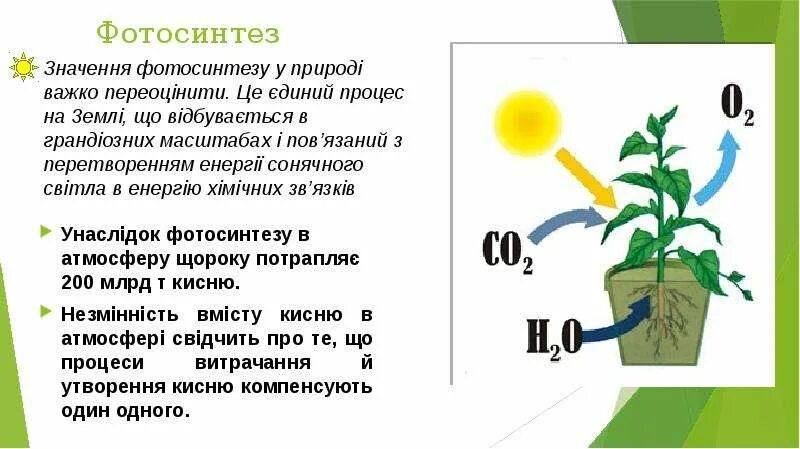 Фотосинтез

Значення фотосинтезу у природі важко переоцінити. Це єдиний процес на Землі, що відбувається в грандіозних масштабах і пов'язаний з перетворенням енергії сонячного світла в енергію хімічних зв'язків

Унаслідок фотосинтезу в атмосферу щороку потрапляє 200 млрд т кисню.

Незмінність вмісту кисню в атмосфері свідчить про те, що процеси витрачання й утворення кисню компенсують один одного.

$O_2$

$CO_2$

$H_2O$